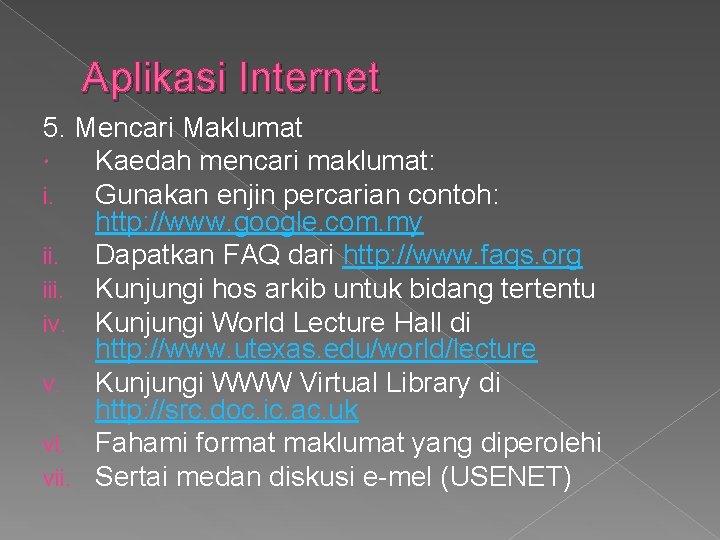 Aplikasi Internet

5. Mencari Maklumat

· Kaedah mencari maklumat:

i. Gunakan enjin percarian contoh: http://www.google.com.my

ii. Dapatkan FAQ dari http://www.faqs.org

iii. Kunjungi hos arkib untuk bidang tertentu

iv. Kunjungi World Lecture Hall di http://www.utexas.edu/world/lecture

v. Kunjungi WWW Virtual Library di http://src.doc.ic.ac.uk

vi. Fahami format maklumat yang diperolehi

vii. Sertai medan diskusi e-mel (USENET)